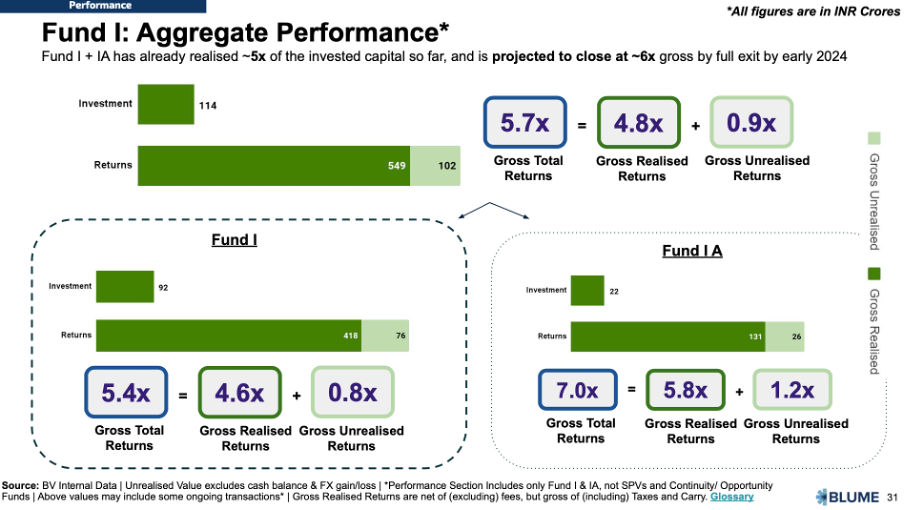 Performance

*All figures are in INR Crores

Fund I: Aggregate Performance*

Fund I + IA has already realised ~5x of the invested capital so far, and is projected to close at ~6x gross by full exit by early 2024

Investment 114

Returns 549 102

5.7x = 4.8x + 0.9x

Gross Total Returns

Gross Realised Returns

Gross Unrealised Returns

Gross Unrealised

Gross Realised

Fund I

Investment 92

Returns 418 76

5.4x = 4.6x + 0.8x

Gross Total Returns

Gross Realised Returns

Gross Unrealised Returns

Fund I A

Investment 22

Returns 131 26

7.0x = 5.8x + 1.2x

Gross Total Returns

Gross Realised Returns

Gross Unrealised Returns

Source: BV Internal Data | Unrealised Value excludes cash balance & FX gain/loss | *Performance Section Includes only Fund I & IA, not SPVs and Continuity/ Opportunity Funds | Above values may include some ongoing transactions* | Gross Realised Returns are net of (excluding) fees, but gross of (including) Taxes and Carry. Glossary

BLUME 31